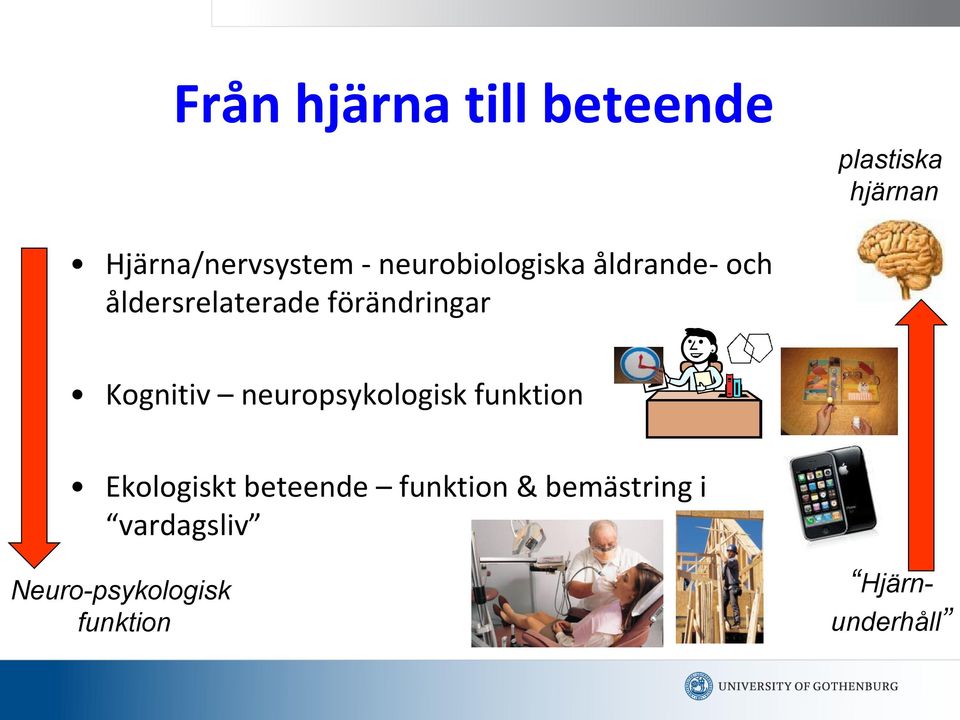 Från hjärna till beteende

plastiska hjärnan

• Hjärna/nervsystem - neurobiologiska åldrande- och åldersrelaterade förändringar

• Kognitiv – neuropsykologisk funktion

• Ekologiskt beteende – funktion & bemästring i "vardagsliv"

Neuro-psykologisk funktion

"Hjärn-underhåll"

UNIVERSITY OF GOTHENBURG